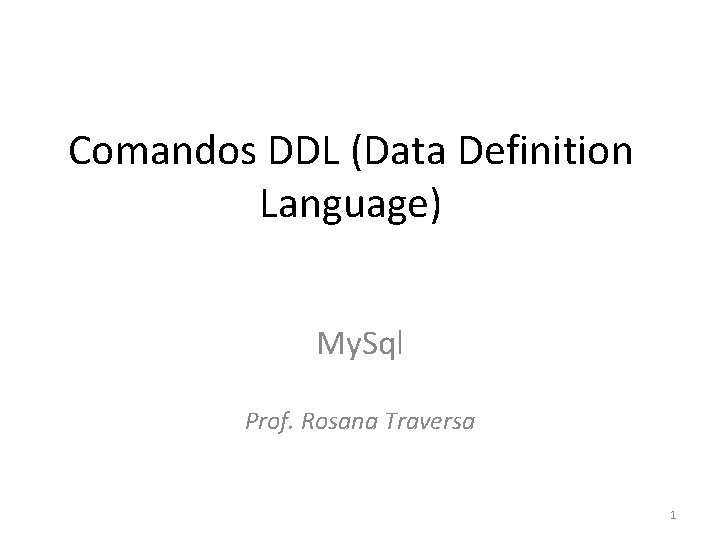 Comandos DDL (Data Definition Language)

MySql

Prof. Rosana Traversa

1